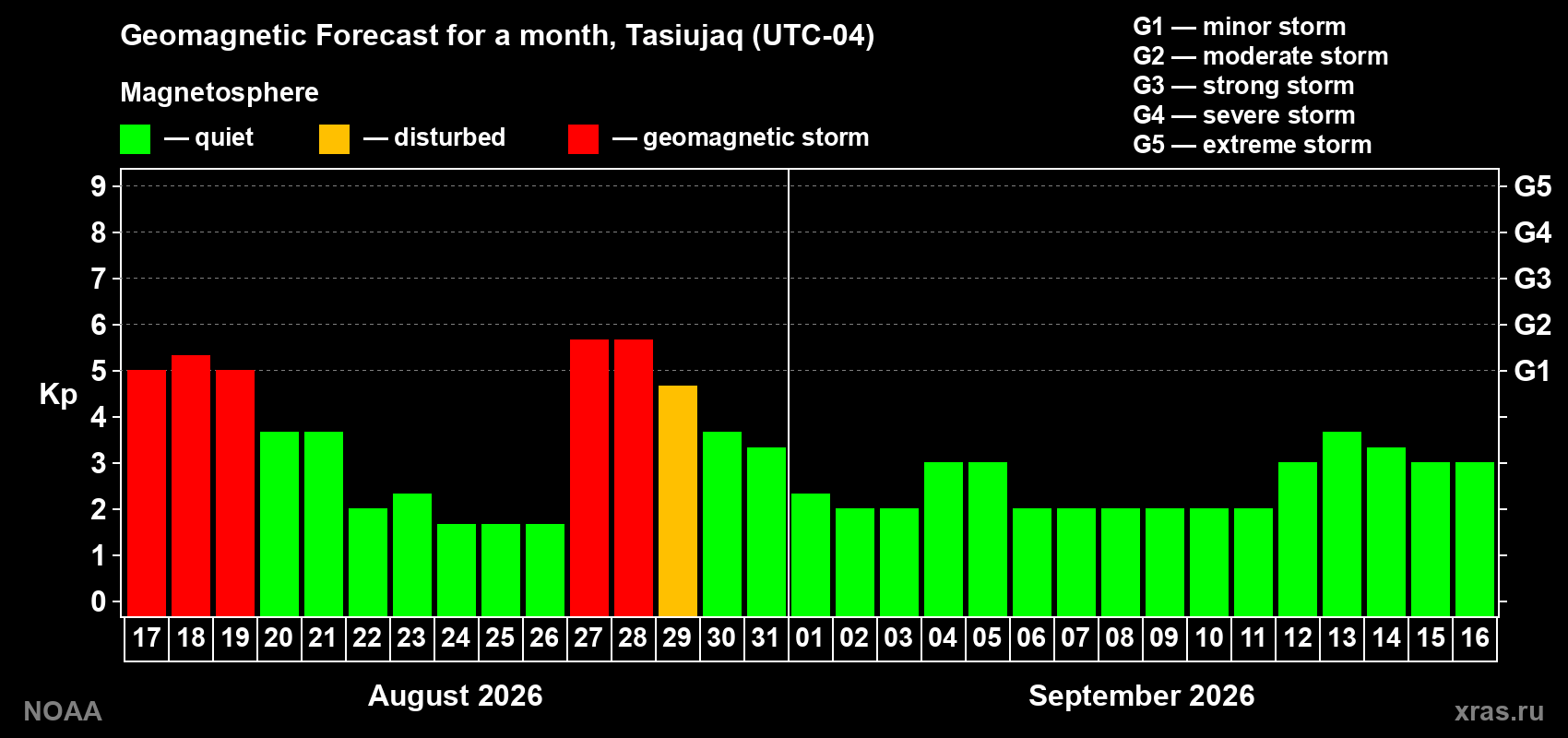 Geomagnetic Forecast for a month, Tasiujaq (UTC-04)

Magnetosphere

— quiet — disturbed — geomagnetic storm

G1 — minor storm
G2 — moderate storm
G3 — strong storm
G4 — severe storm
G5 — extreme storm

Kp

9
8
7
6
5
4
3
2
1
0

G5
G4
G3
G2
G1

17 18 19 20 21 22 23 24 25 26 27 28 29 30 31 01 02 03 04 05 06 07 08 09 10 11 12 13 14 15 16

August 2026

September 2026

NOAA

xras.ru